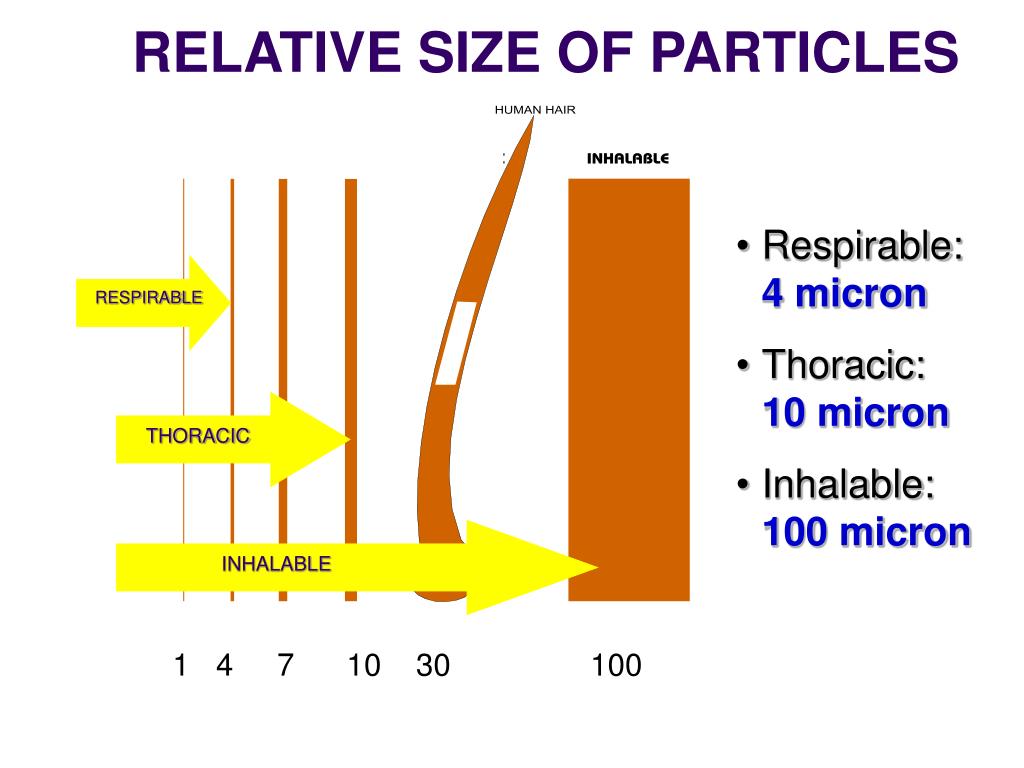 RELATIVE SIZE OF PARTICLES

HUMAN HAIR

INHALABLE

RESPIRABLE

THORACIC

INHALABLE

1 4 7 10 30 100

• Respirable: 4 micron
• Thoracic: 10 micron
• Inhalable: 100 micron